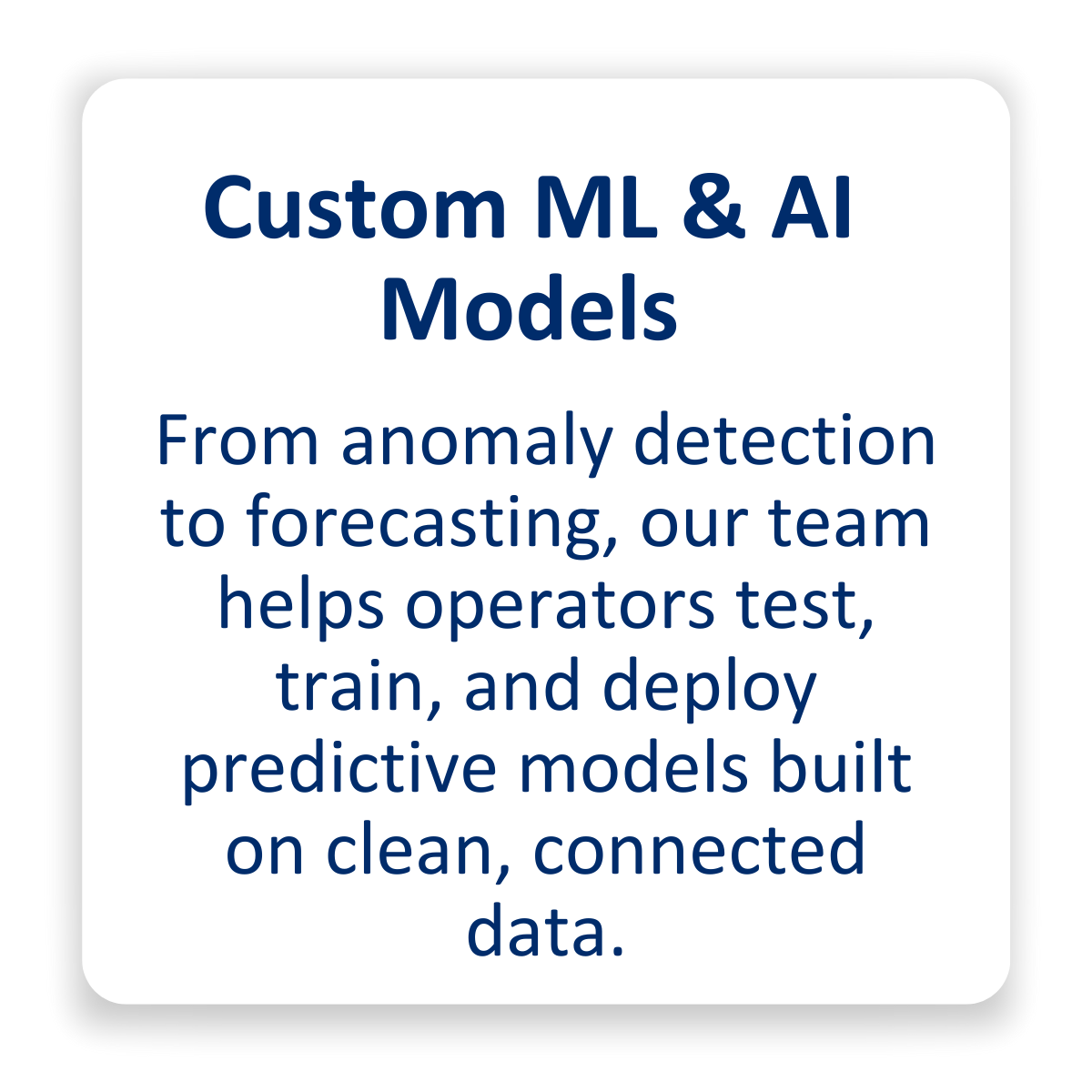 Custom ML & AI Models

From anomaly detection to forecasting, our team helps operators test, train, and deploy predictive models built on clean, connected data.